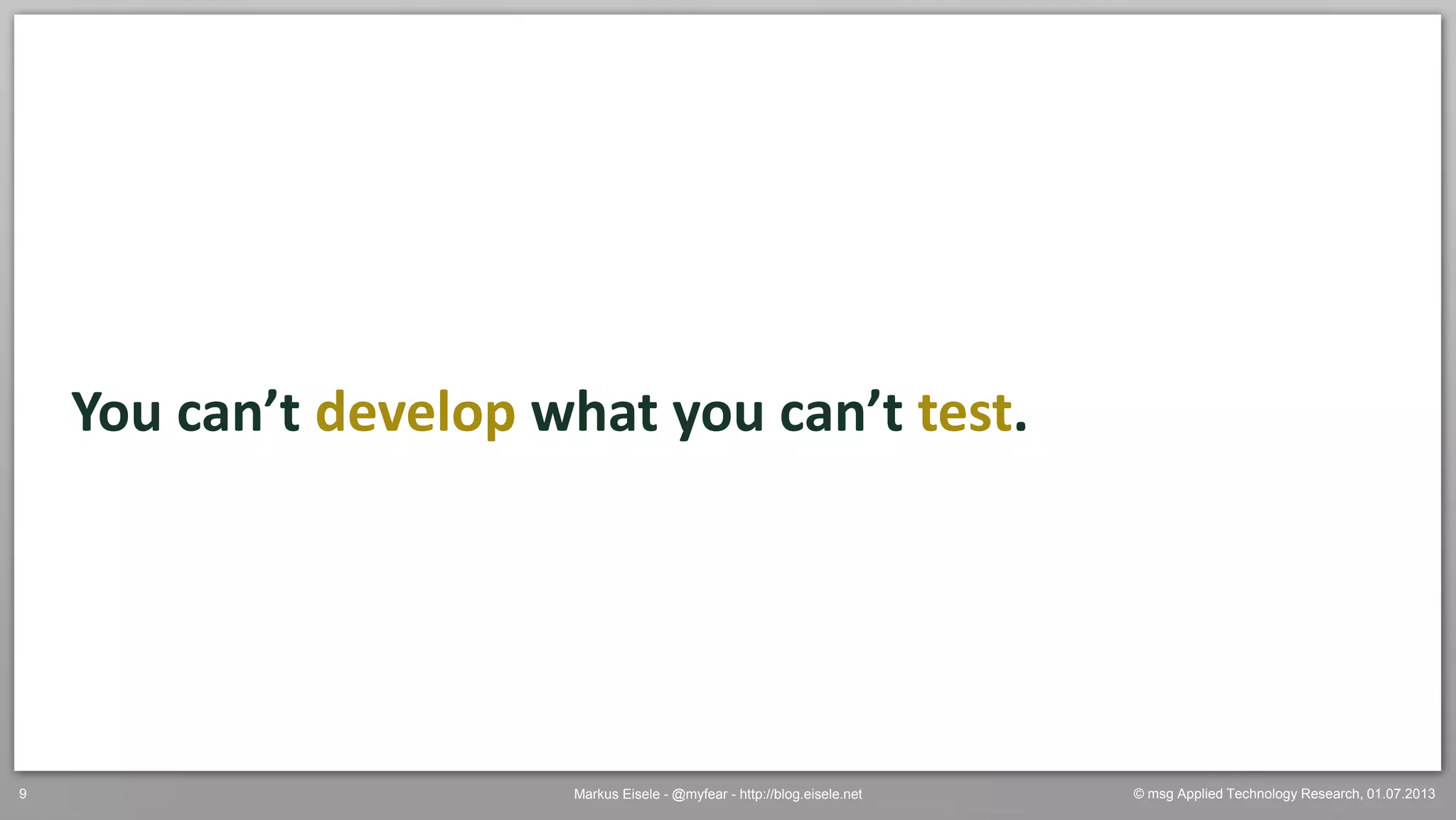 You can’t develop what you can’t test.

9

Markus Eisele - @myfear - http://blog.eisele.net

© msg Applied Technology Research, 01.07.2013